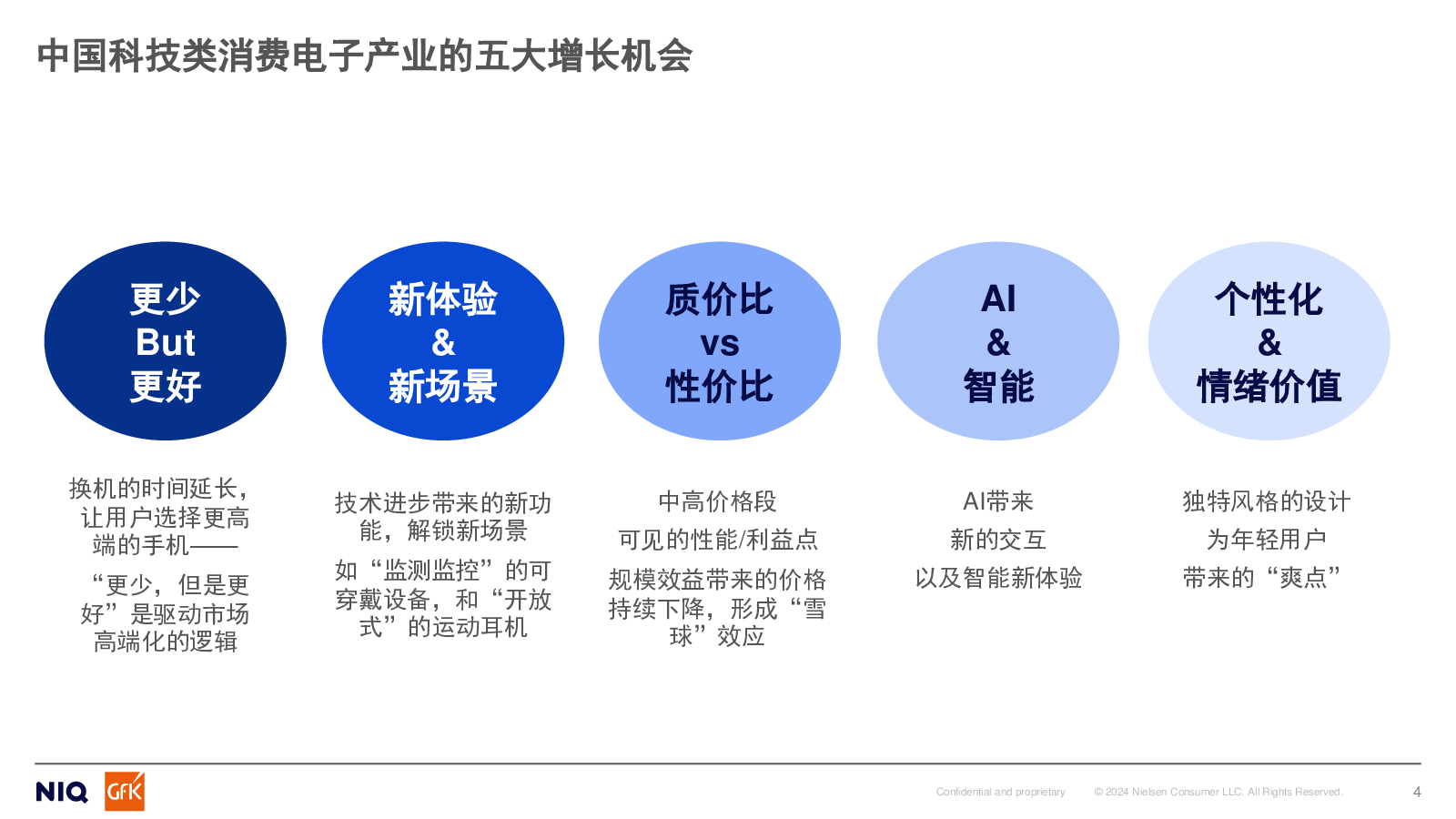 中国科技类消费电子产业的五大增长机会

更少
But
更好

新体验
&
新场景

质价比
vs
性价比

AI
&
智能

个性化
&
情绪价值

换机的时间延长，让用户选择更高端的手机——

“更少，但是更好”是驱动市场高端化的逻辑

技术进步带来的新功能，解锁新场景

如“监测监控”的可穿戴设备，和“开放式”的运动耳机

中高价格段

可见的性能/利益点

规模效益带来的价格持续下降，形成“雪球”效应

AI带来

新的交互

以及智能新体验

独特风格的设计

为年轻用户

带来的“爽点”

NIQ GfK

Confidential and proprietary

© 2024 Nielsen Consumer LLC. All Rights Reserved.

4